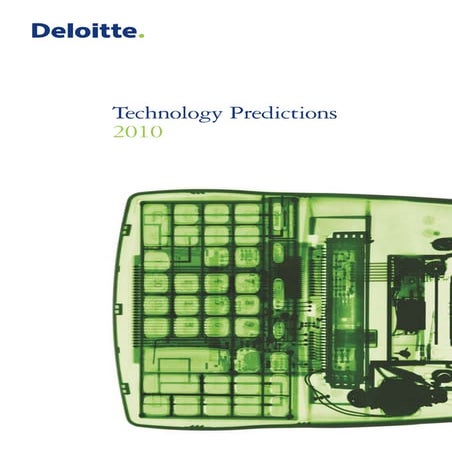 Deloitte.

Technology Predictions
2010